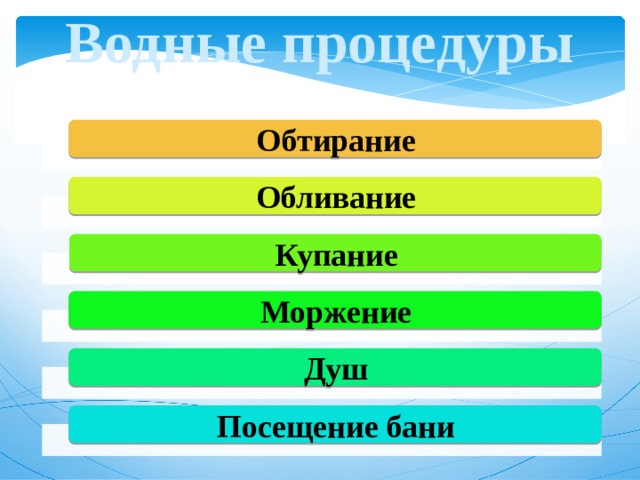 Водные процедуры

Обтирание

Обливание

Купание

Моржение

Душ

Посещение бани